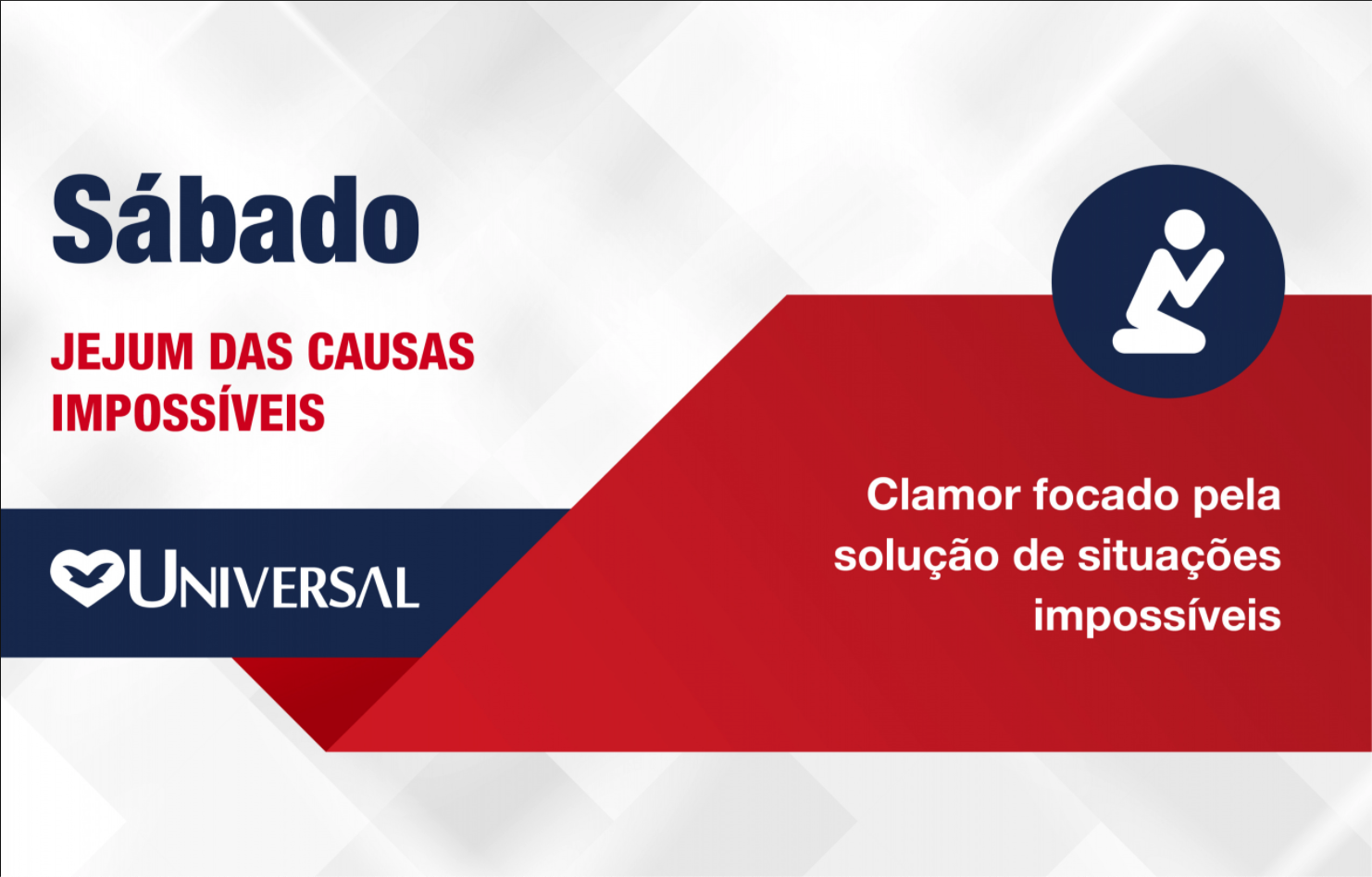 Sábado

JEJUM DAS CAUSAS IMPOSSÍVEIS

UNIVERSAL

Clamor focado pela solução de situações impossíveis